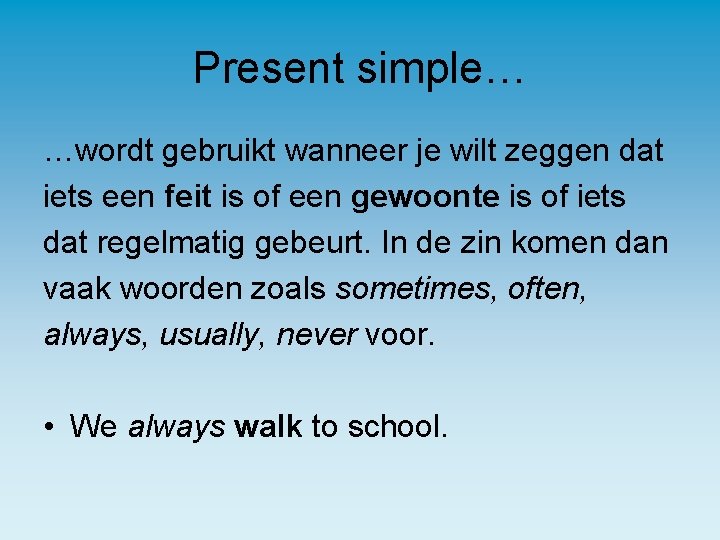 Present simple…

…wordt gebruikt wanneer je wilt zeggen dat iets een feit is of een gewoonte is of iets dat regelmatig gebeurt. In de zin komen dan vaak woorden zoals sometimes, often, always, usually, never voor.

• We always walk to school.